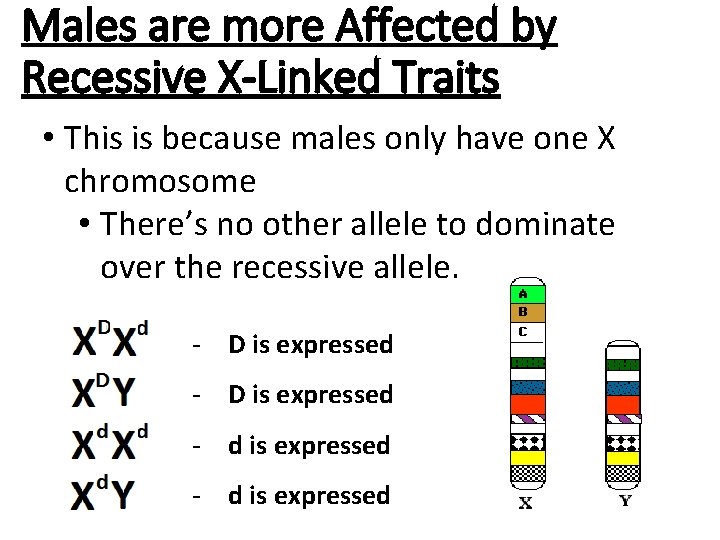 Males are more Affected by Recessive X-Linked Traits

• This is because males only have one X chromosome
 • There's no other allele to dominate over the recessive allele.

$X^DX^d$ - D is expressed
$X^DY$ - D is expressed
$X^dX^d$ - d is expressed
$X^dY$ - d is expressed

A
B
C
X
Y